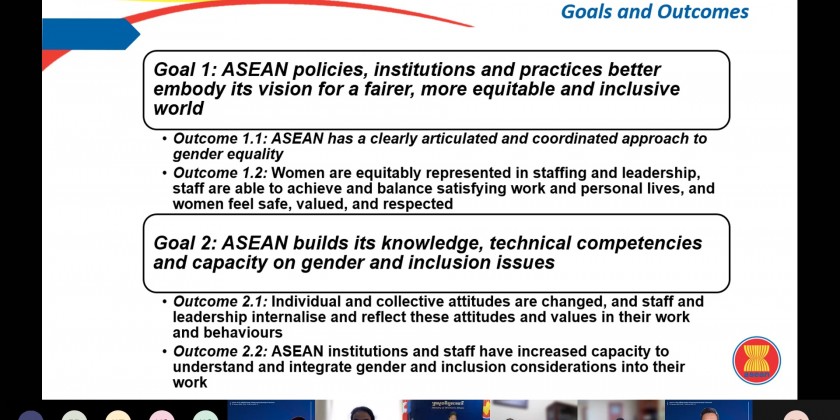 Goals and Outcomes

Goal 1: ASEAN policies, institutions and practices better embody its vision for a fairer, more equitable and inclusive world

• Outcome 1.1: ASEAN has a clearly articulated and coordinated approach to gender equality
• Outcome 1.2: Women are equitably represented in staffing and leadership, staff are able to achieve and balance satisfying work and personal lives, and women feel safe, valued, and respected

Goal 2: ASEAN builds its knowledge, technical competencies and capacity on gender and inclusion issues

• Outcome 2.1: Individual and collective attitudes are changed, and staff and leadership internalise and reflect these attitudes and values in their work and behaviours
• Outcome 2.2: ASEAN institutions and staff have increased capacity to understand and integrate gender and inclusion considerations into their work